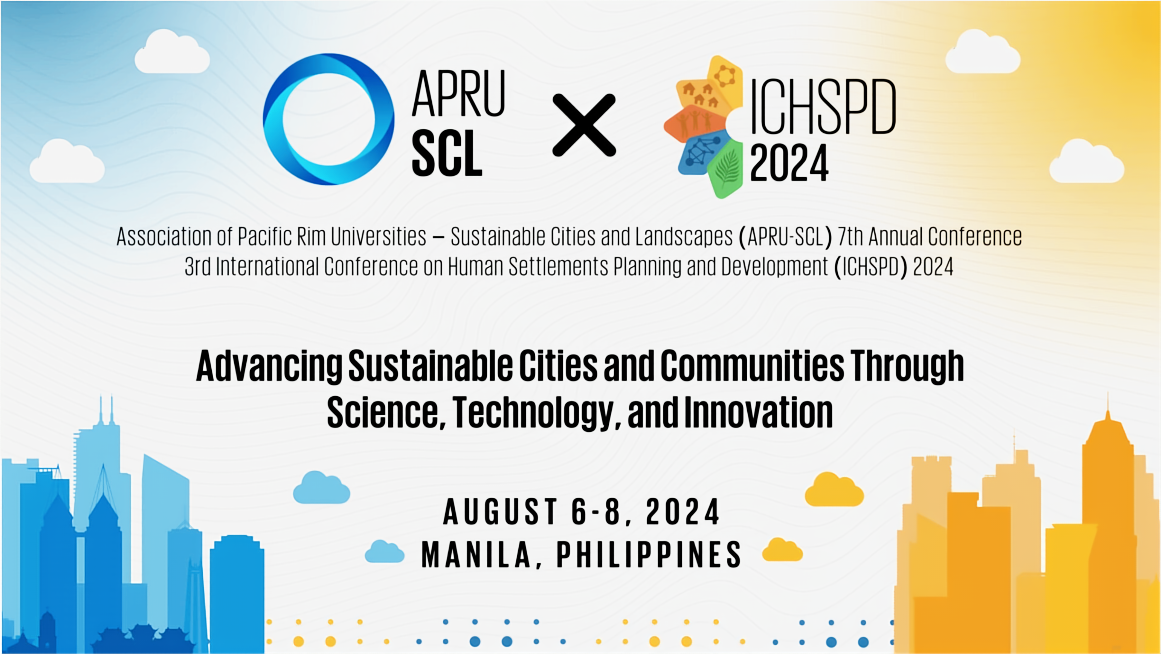 APRU SCL

ICHSPD 2024

Association of Pacific Rim Universities – Sustainable Cities and Landscapes (APRU-SCL) 7th Annual Conference
3rd International Conference on Human Settlements Planning and Development (ICHSPD) 2024

Advancing Sustainable Cities and Communities Through Science, Technology, and Innovation

AUGUST 6-8, 2024
MANILA, PHILIPPINES